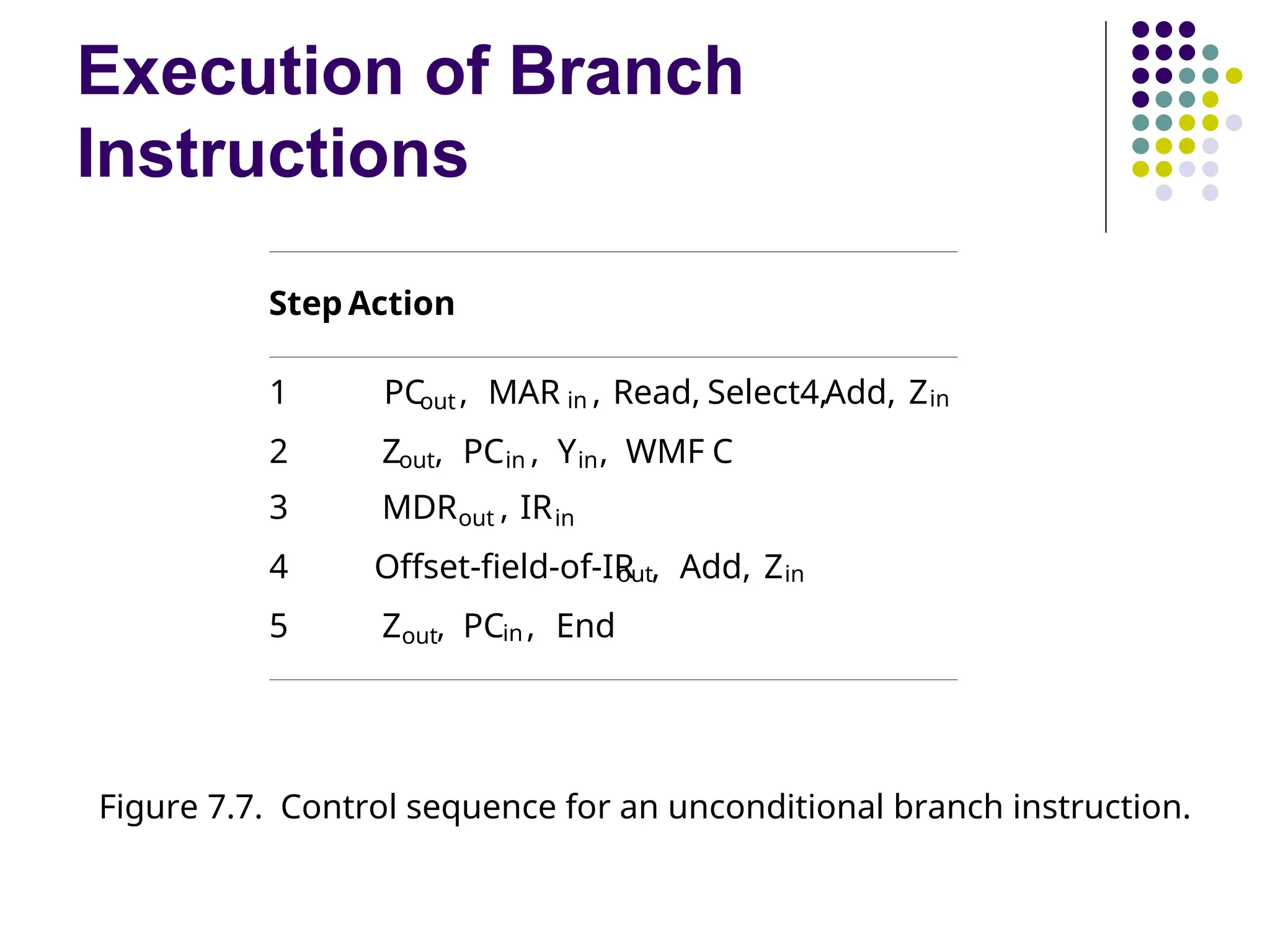 Execution of Branch Instructions

| Step | Action |
|---|---|
| 1 | $PC_{out}$, $MAR_{in}$, Read, Select4, Add, $Z_{in}$ |
| 2 | $Z_{out}$, $PC_{in}$, $Y_{in}$, WMF C |
| 3 | $MDR_{out}$, $IR_{in}$ |
| 4 | Offset-field-of-$IR_{out}$, Add, $Z_{in}$ |
| 5 | $Z_{out}$, $PC_{in}$, End |

Figure 7.7. Control sequence for an unconditional branch instruction.